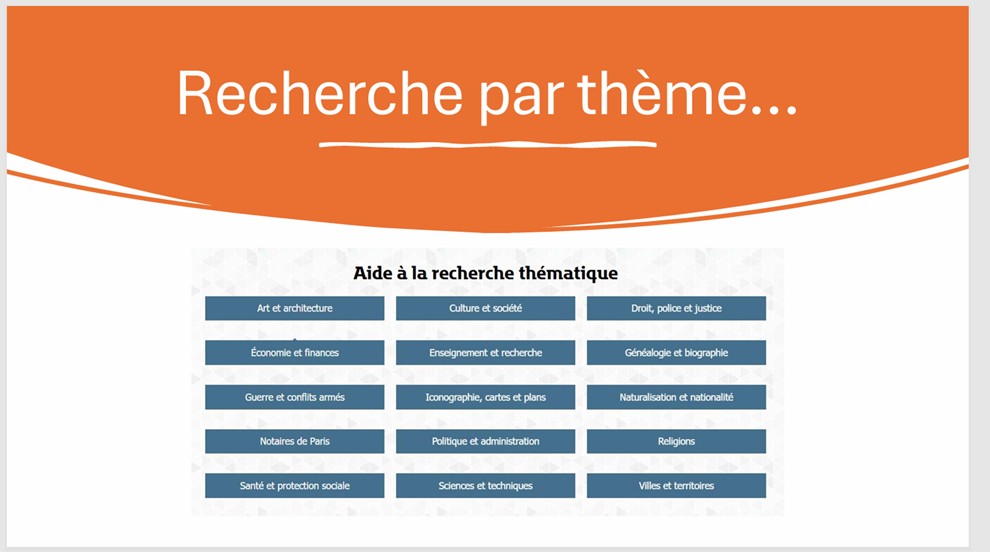 Recherche par thème...

Aide à la recherche thématique

Art et architecture
Culture et société
Droit, police et justice
Économie et finances
Enseignement et recherche
Généalogie et biographie
Guerre et conflits armés
Iconographie, cartes et plans
Naturalisation et nationalité
Notaires de Paris
Politique et administration
Religions
Santé et protection sociale
Sciences et techniques
Villes et territoires